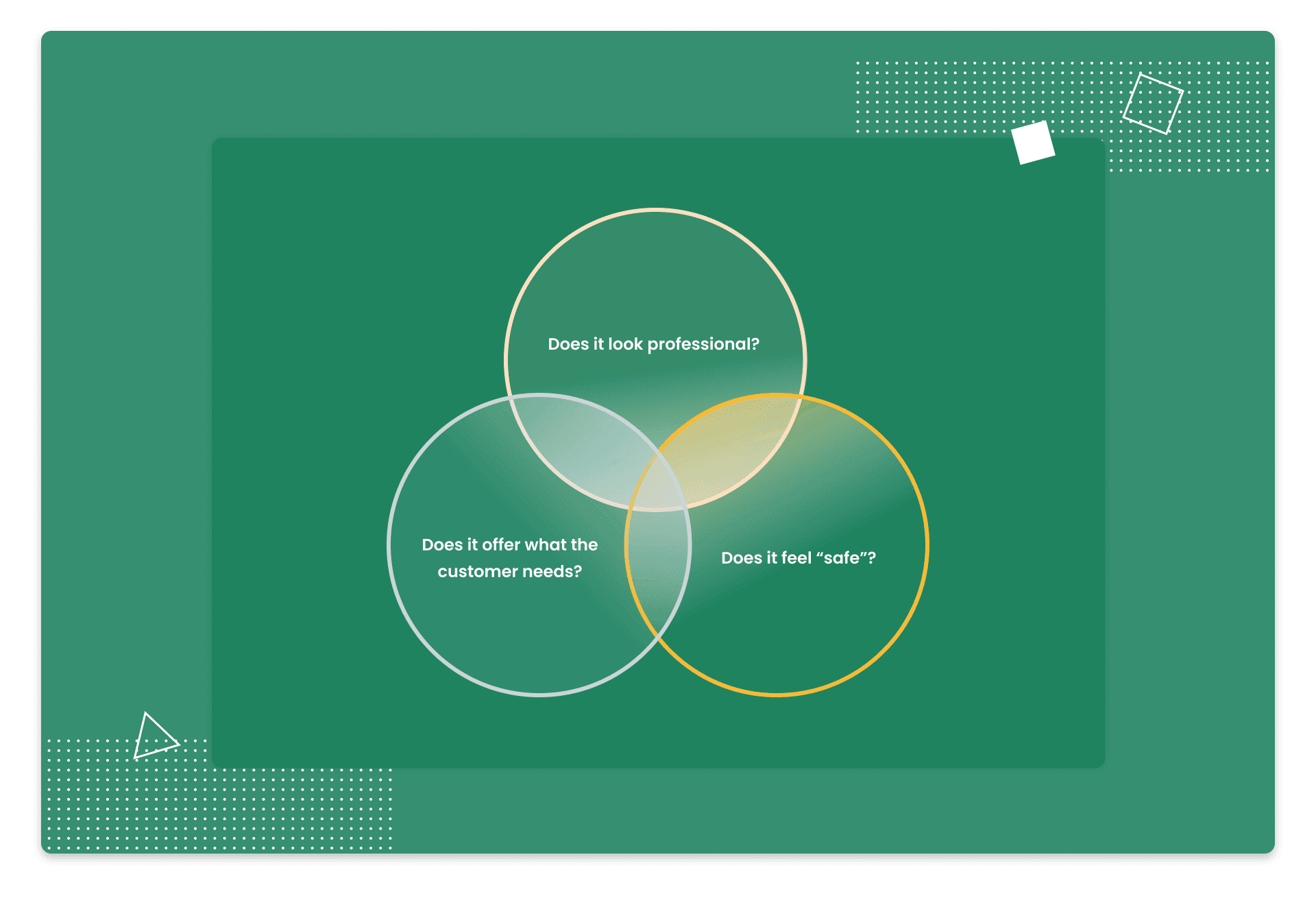 Does it look professional?

Does it offer what the customer needs?

Does it feel “safe”?